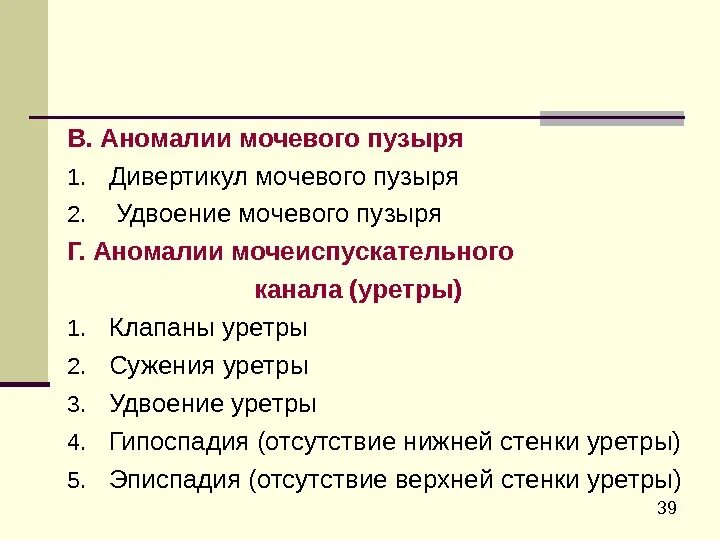 В. Аномалии мочевого пузыря

1. Дивертикул мочевого пузыря
2. Удвоение мочевого пузыря

Г. Аномалии мочеиспускательного канала (уретры)

1. Клапаны уретры
2. Сужения уретры
3. Удвоение уретры
4. Гипоспадия (отсутствие нижней стенки уретры)
5. Эписпадия (отсутствие верхней стенки уретры)

39